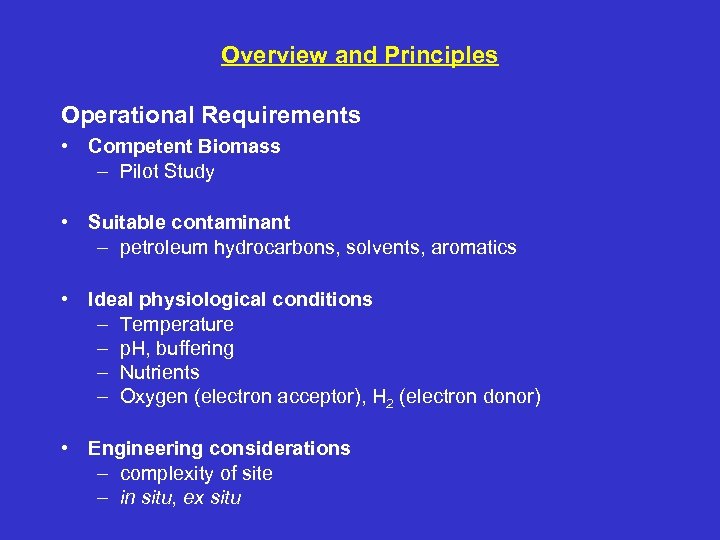 Overview and Principles

Operational Requirements
• Competent Biomass
– Pilot Study

• Suitable contaminant
– petroleum hydrocarbons, solvents, aromatics

• Ideal physiological conditions
– Temperature
– pH, buffering
– Nutrients
– Oxygen (electron acceptor), $H_2$ (electron donor)

• Engineering considerations
– complexity of site
– in situ, ex situ